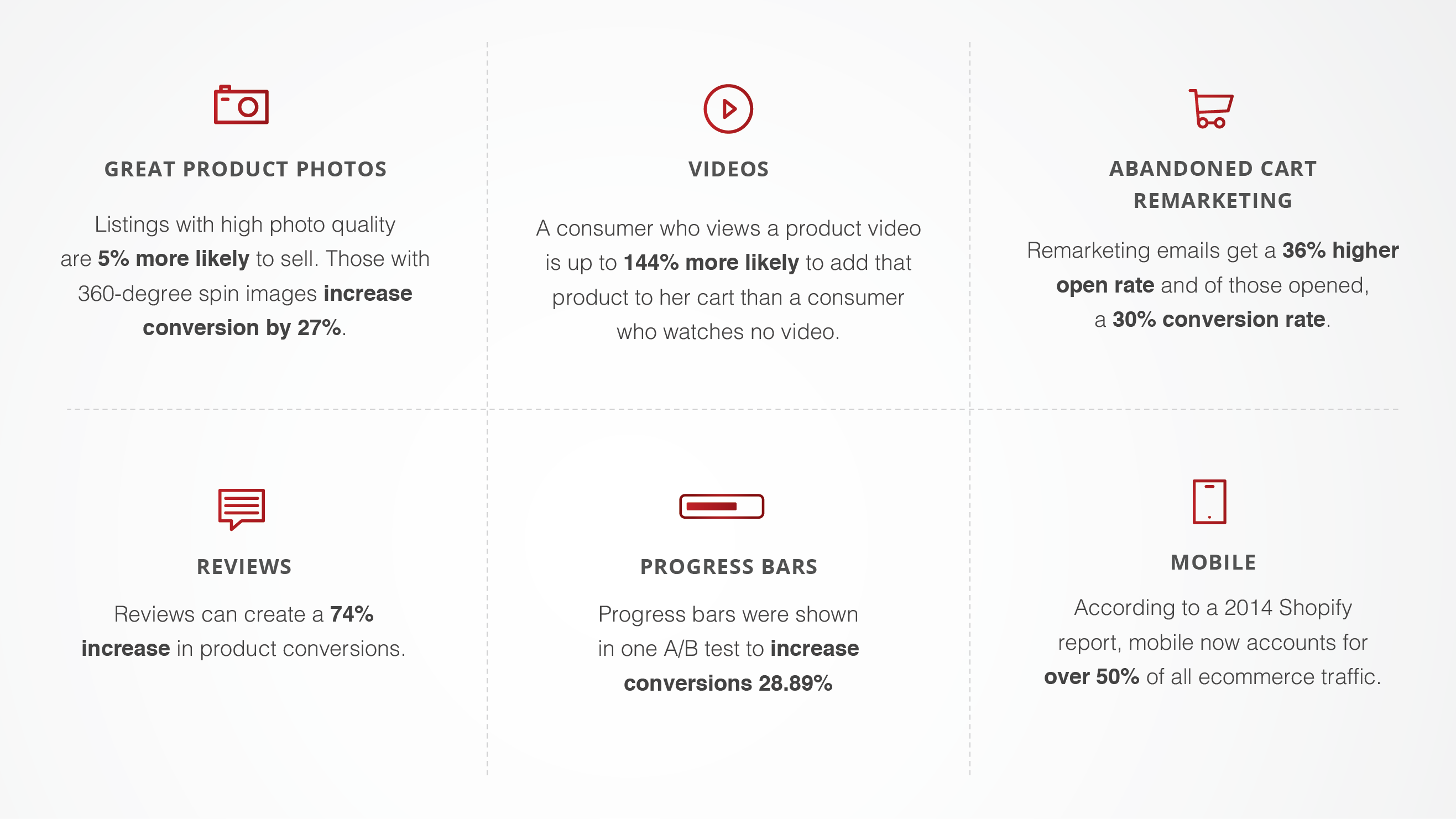 GREAT PRODUCT PHOTOS

Listings with high photo quality are 5% more likely to sell. Those with 360-degree spin images increase conversion by 27%.

VIDEOS

A consumer who views a product video is up to 144% more likely to add that product to her cart than a consumer who watches no video.

ABANDONED CART REMARKETING

Remarketing emails get a 36% higher open rate and of those opened, a 30% conversion rate.

REVIEWS

Reviews can create a 74% increase in product conversions.

PROGRESS BARS

Progress bars were shown in one A/B test to increase conversions 28.89%

MOBILE

According to a 2014 Shopify report, mobile now accounts for over 50% of all ecommerce traffic.